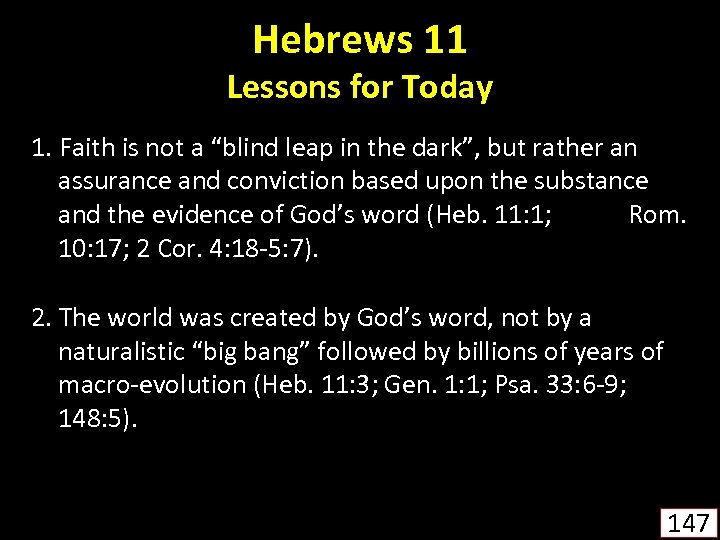 Hebrews 11
Lessons for Today

1. Faith is not a “blind leap in the dark”, but rather an assurance and conviction based upon the substance and the evidence of God’s word (Heb. 11:1; Rom. 10:17; 2 Cor. 4:18-5:7).

2. The world was created by God’s word, not by a naturalistic “big bang” followed by billions of years of macro-evolution (Heb. 11:3; Gen. 1:1; Psa. 33:6-9; 148:5).

147